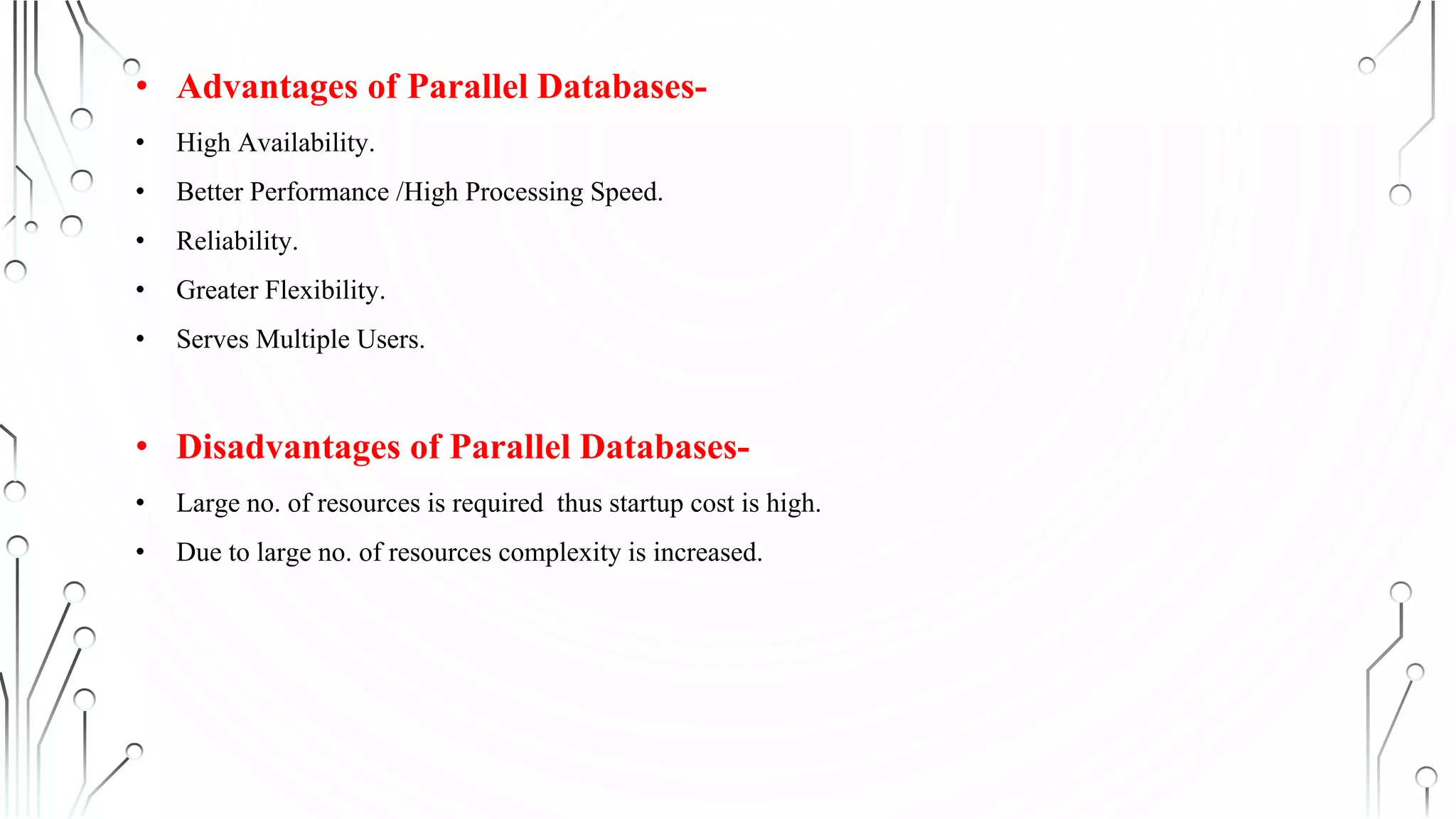 • Advantages of Parallel Databases-

• High Availability.

• Better Performance /High Processing Speed.

• Reliability.

• Greater Flexibility.

• Serves Multiple Users.

• Disadvantages of Parallel Databases-

• Large no. of resources is required  thus startup cost is high.

• Due to large no. of resources complexity is increased.